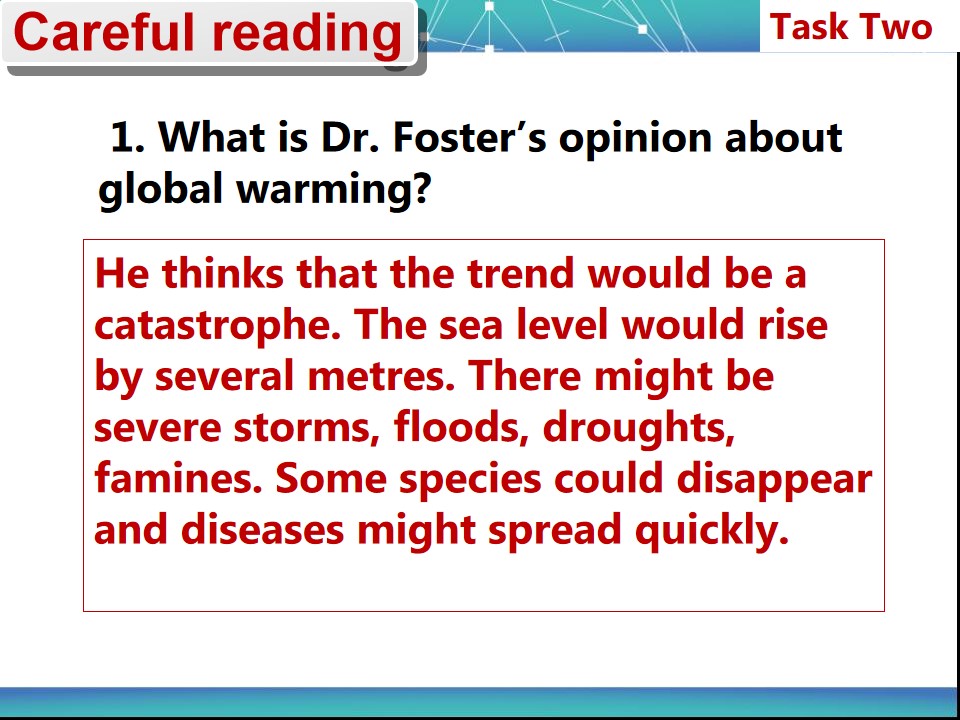 Careful reading

Task Two

1. What is Dr. Foster's opinion about global warming?

He thinks that the trend would be a catastrophe. The sea level would rise by several metres. There might be severe storms, floods, droughts, famines. Some species could disappear and diseases might spread quickly.